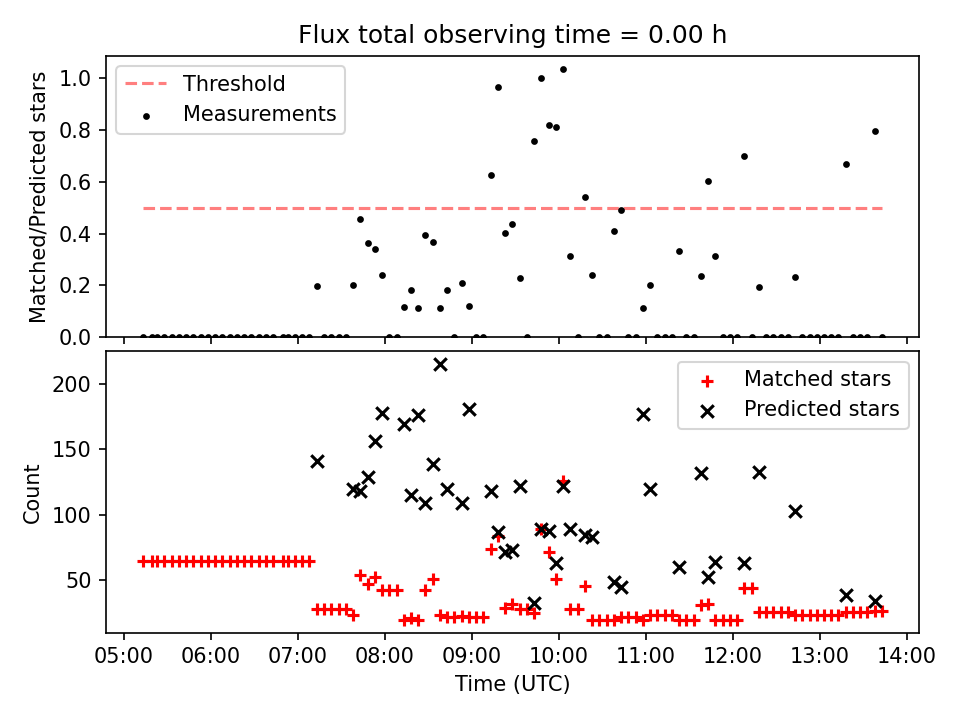 Flux total observing time = 0.00 h

Threshold
Measurements

Matched/Predicted stars

1.0
0.8
0.6
0.4
0.2
0.0

Matched stars
Predicted stars

Count

200
150
100
50

05:00 06:00 07:00 08:00 09:00 10:00 11:00 12:00 13:00 14:00

Time (UTC)